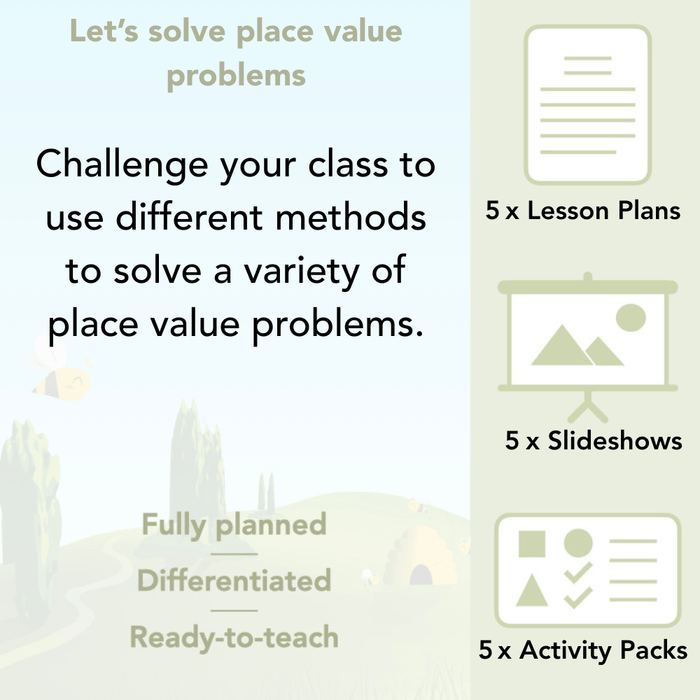 Let's solve place value problems

Challenge your class to use different methods to solve a variety of place value problems.

Fully planned

Differentiated

Ready-to-teach

5 x Lesson Plans

5 x Slideshows

5 x Activity Packs